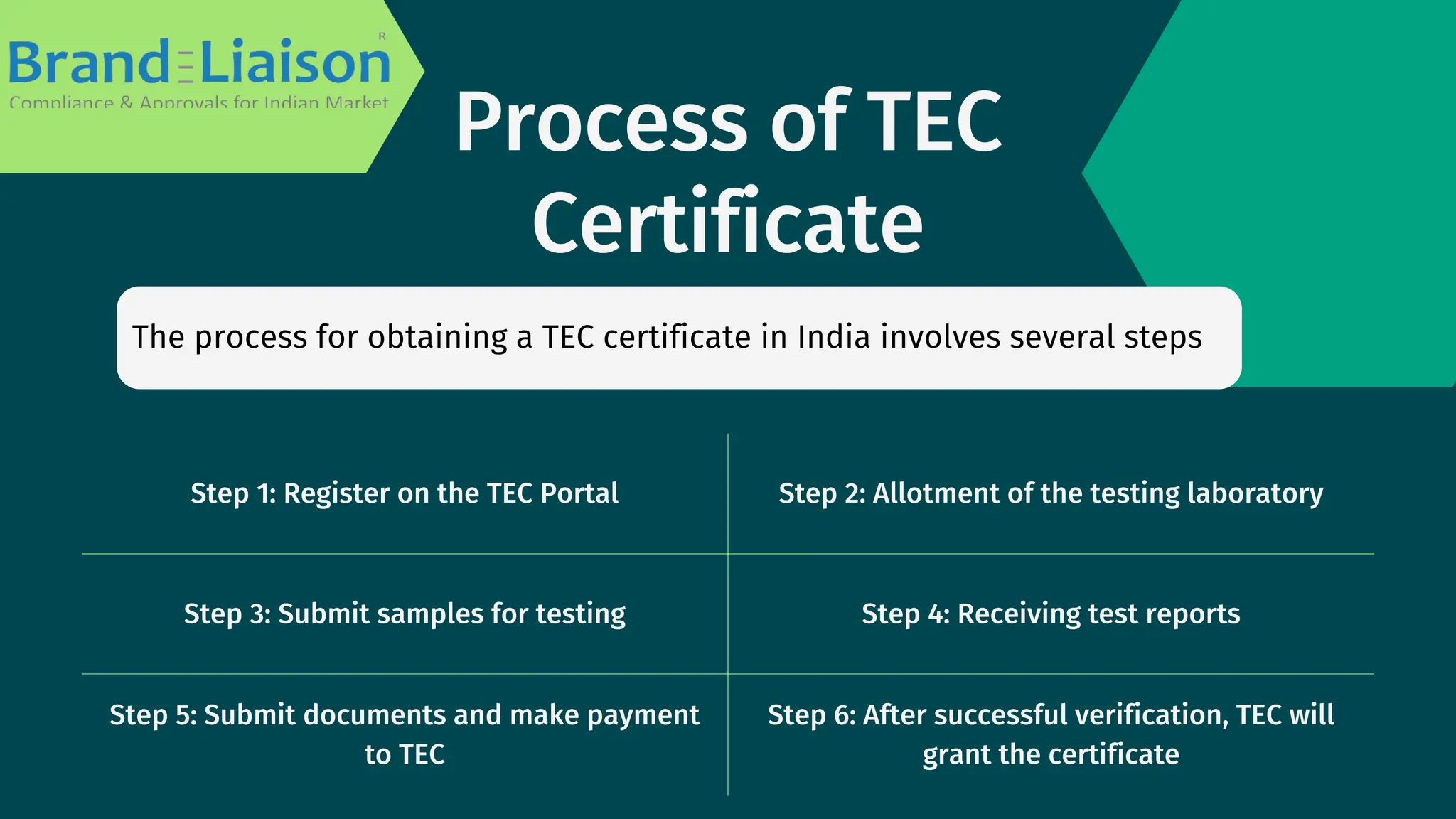 Brand Liaison R
Compliance & Approvals for Indian Market

Process of TEC Certificate

The process for obtaining a TEC certificate in India involves several steps

| Step 1: Register on the TEC Portal | Step 2: Allotment of the testing laboratory |
|---|---|
| Step 3: Submit samples for testing | Step 4: Receiving test reports |
| Step 5: Submit documents and make payment to TEC | Step 6: After successful verification, TEC will grant the certificate |